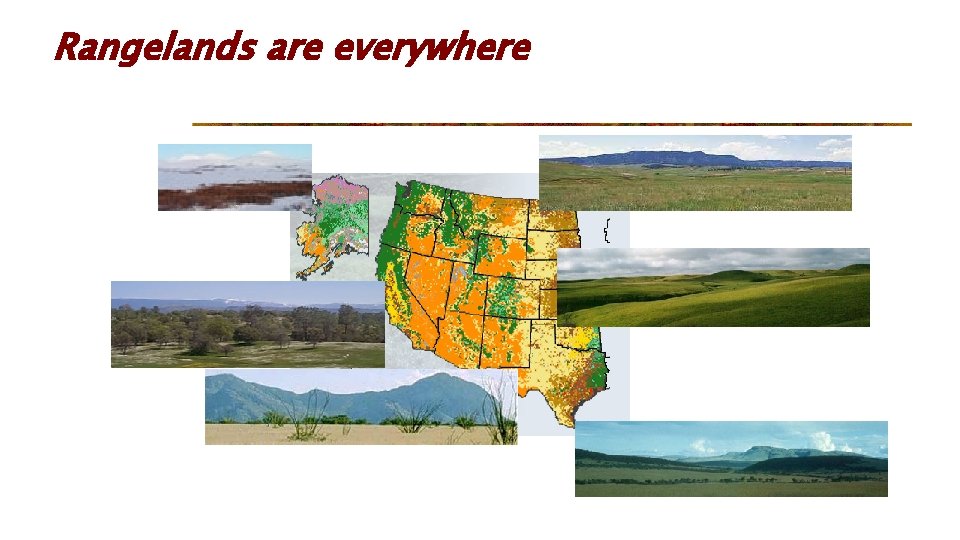 Rangelands are everywhere